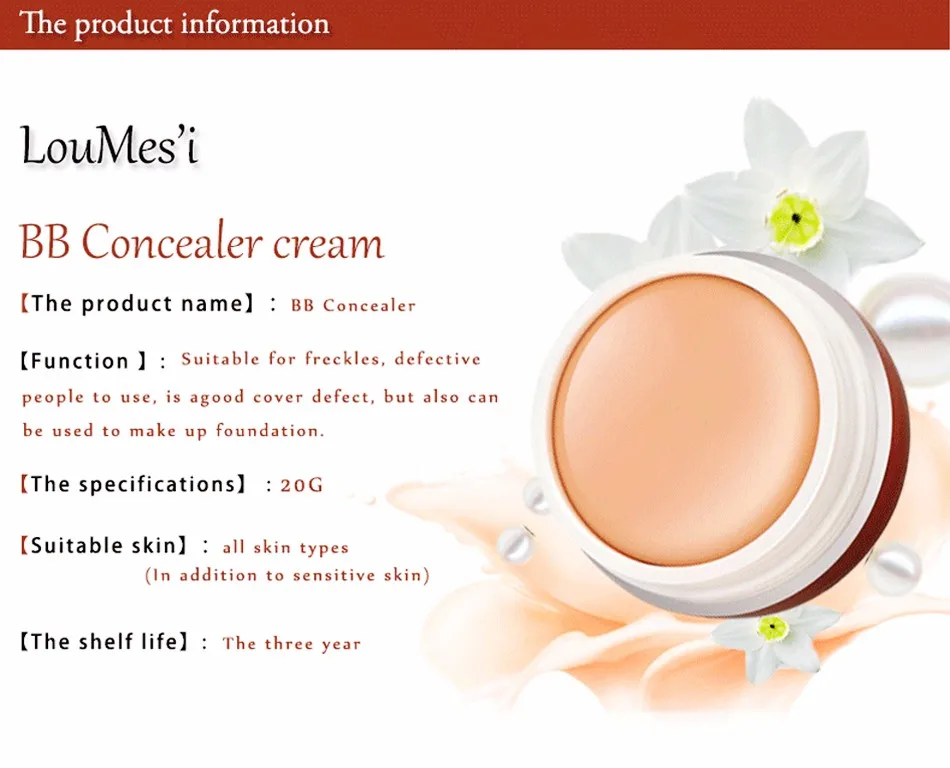 The product information

LouMes'i

BB Concealer cream

【The product name】: BB Concealer

【Function 】: Suitable for freckles, defective people to use, is agood cover defect, but also can be used to make up foundation.

【The specifications】 : 20G

【Suitable skin】: all skin types (In addition to sensitive skin)

【The shelf life】: The three year